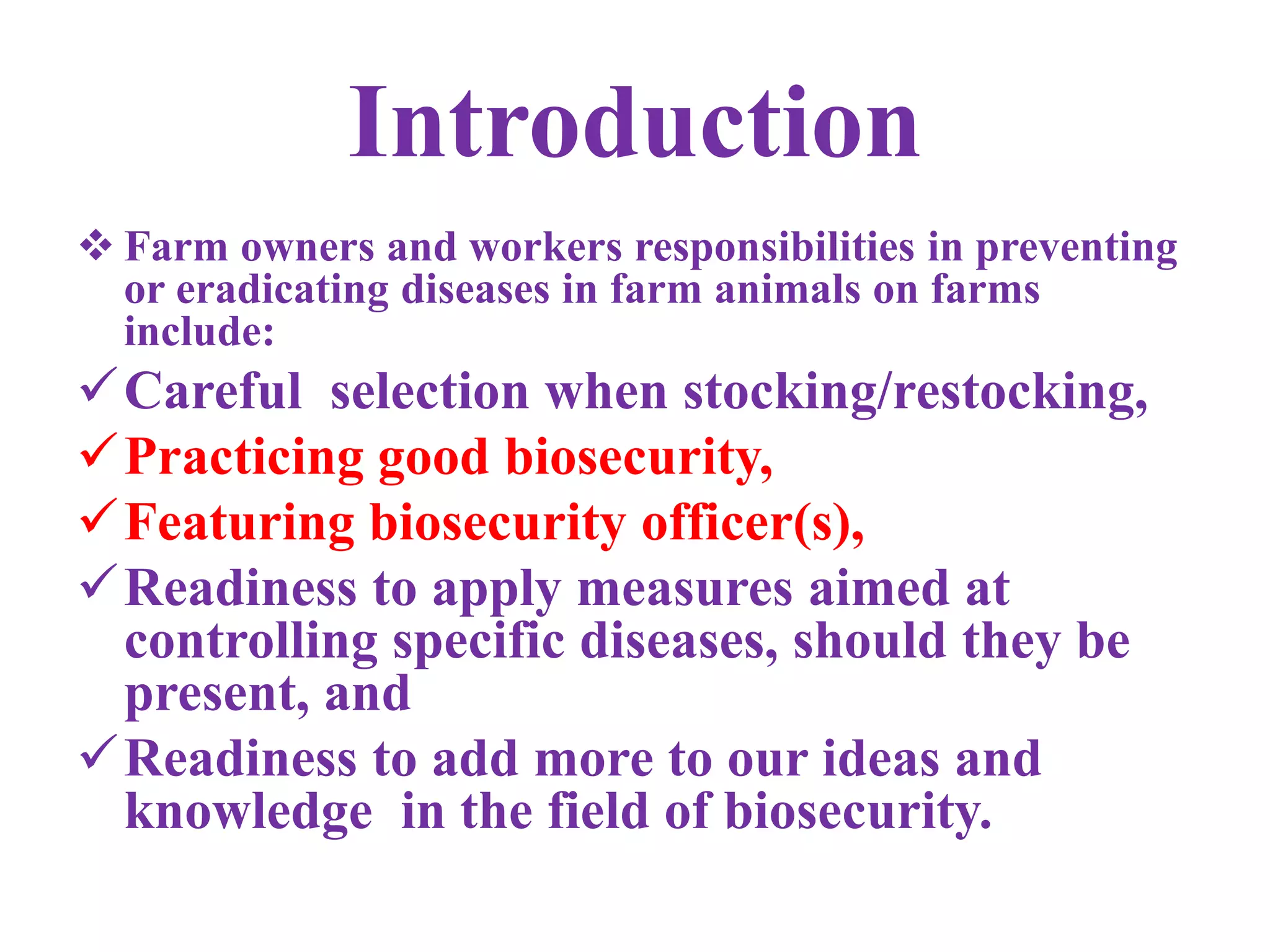 Introduction

❖ Farm owners and workers responsibilities in preventing or eradicating diseases in farm animals on farms include:

✓ Careful  selection when stocking/restocking,

✓ Practicing good biosecurity,

✓ Featuring biosecurity officer(s),

✓ Readiness to apply measures aimed at controlling specific diseases, should they be present, and

✓ Readiness to add more to our ideas and knowledge  in the field of biosecurity.